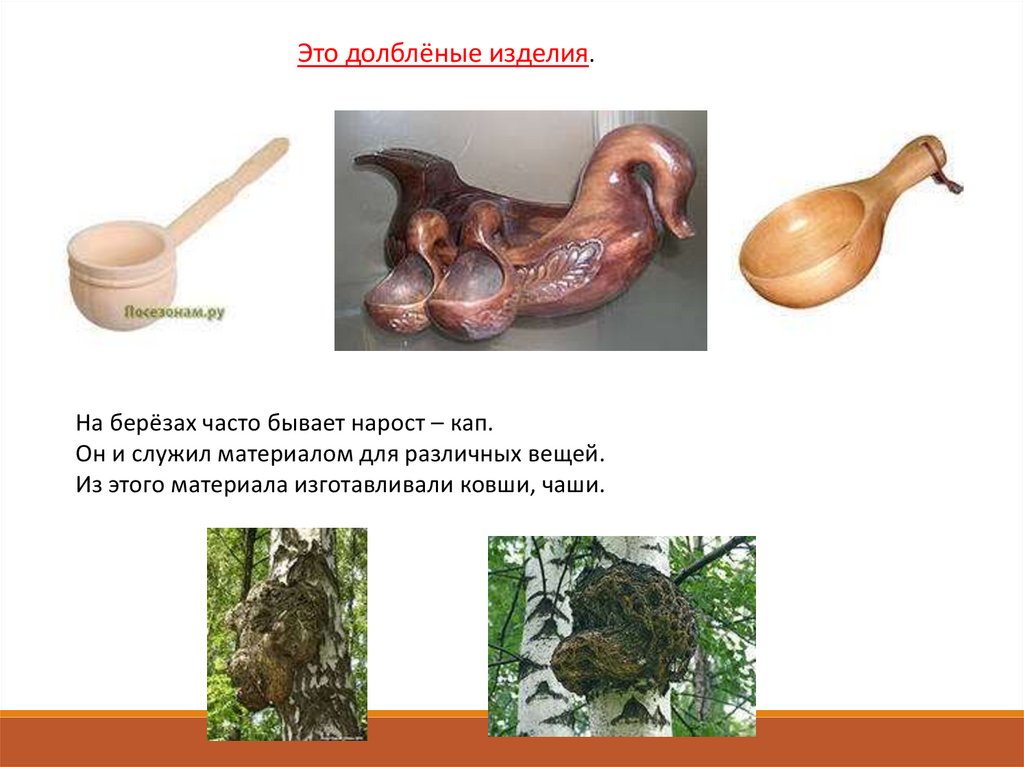 Это долблёные изделия.

Посезонам.ру

На берёзах часто бывает нарост – кап.
Он и служил материалом для различных вещей.
Из этого материала изготавливали ковши, чаши.